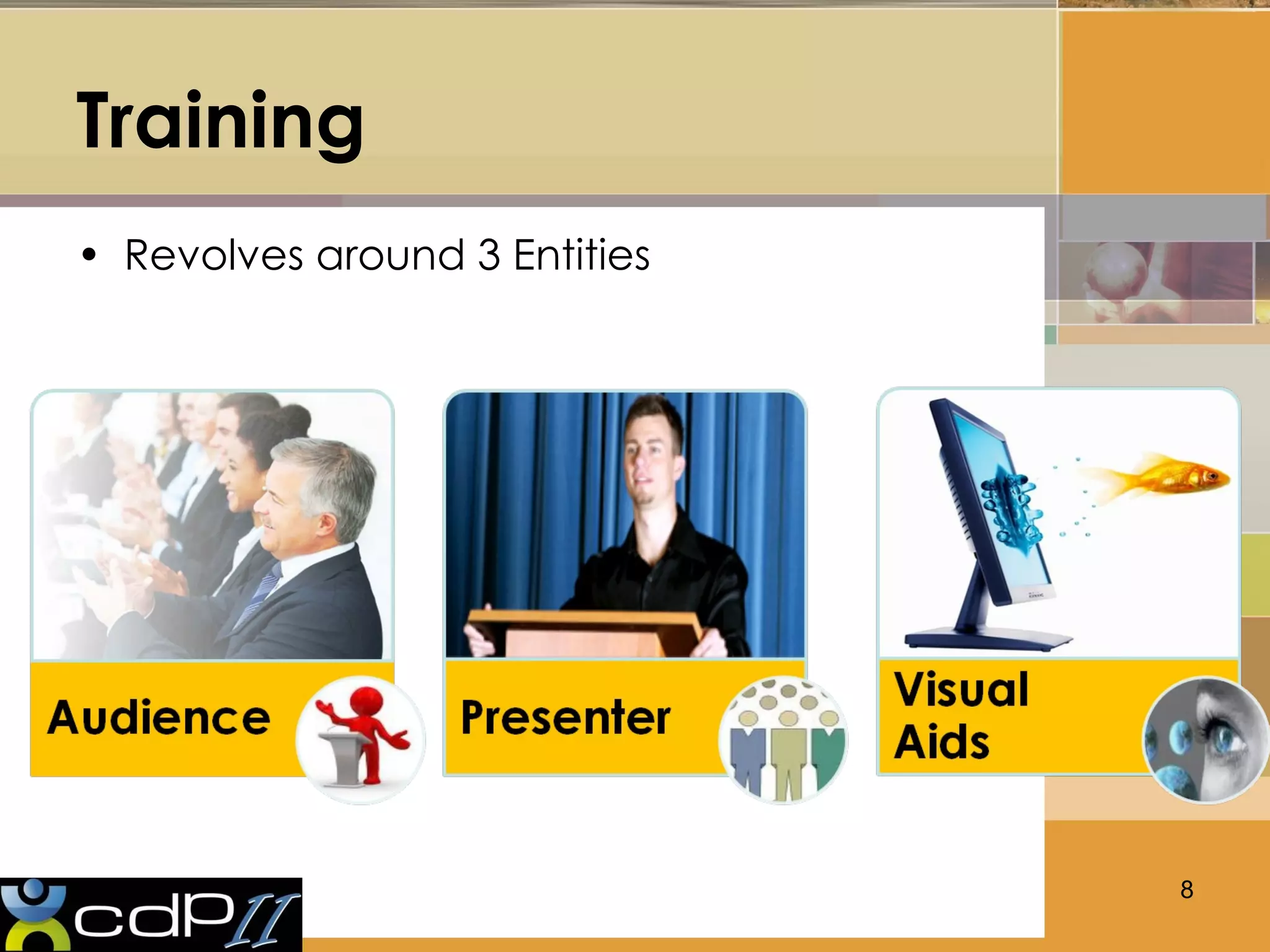 Training

• Revolves around 3 Entities

Audience

Presenter

Visual Aids

cdP II

8